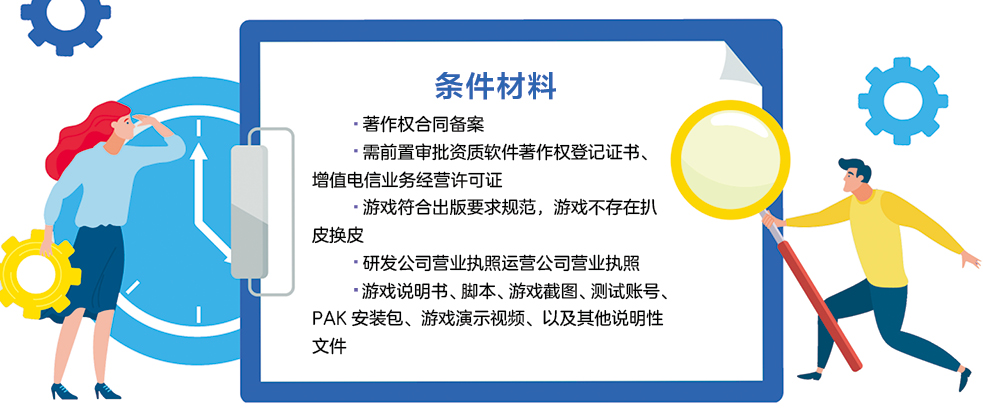 条件材料

· 著作权合同备案

· 需前置审批资质软件著作权登记证书、增值电信业务经营许可证

· 游戏符合出版要求规范，游戏不存在扒皮换皮

· 研发公司营业执照运营公司营业执照

· 游戏说明书、脚本、游戏截图、测试账号、PAK 安装包、游戏演示视频、以及其他说明性文件